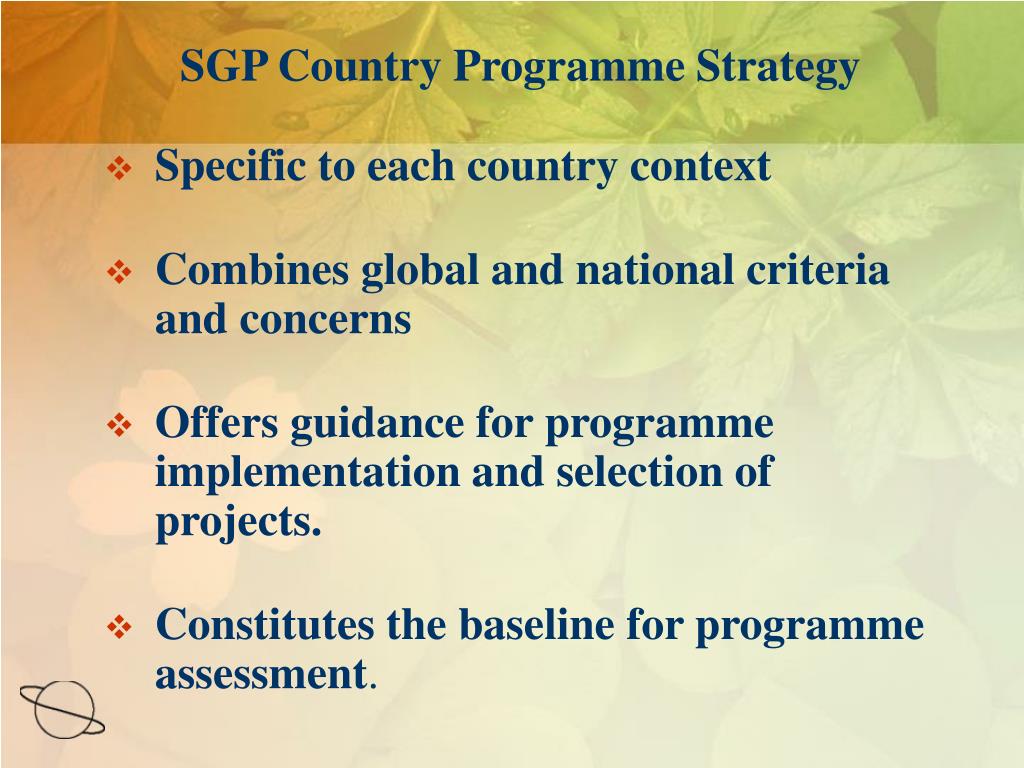 SGP Country Programme Strategy

❖ Specific to each country context

❖ Combines global and national criteria and concerns

❖ Offers guidance for programme implementation and selection of projects.

❖ Constitutes the baseline for programme assessment.